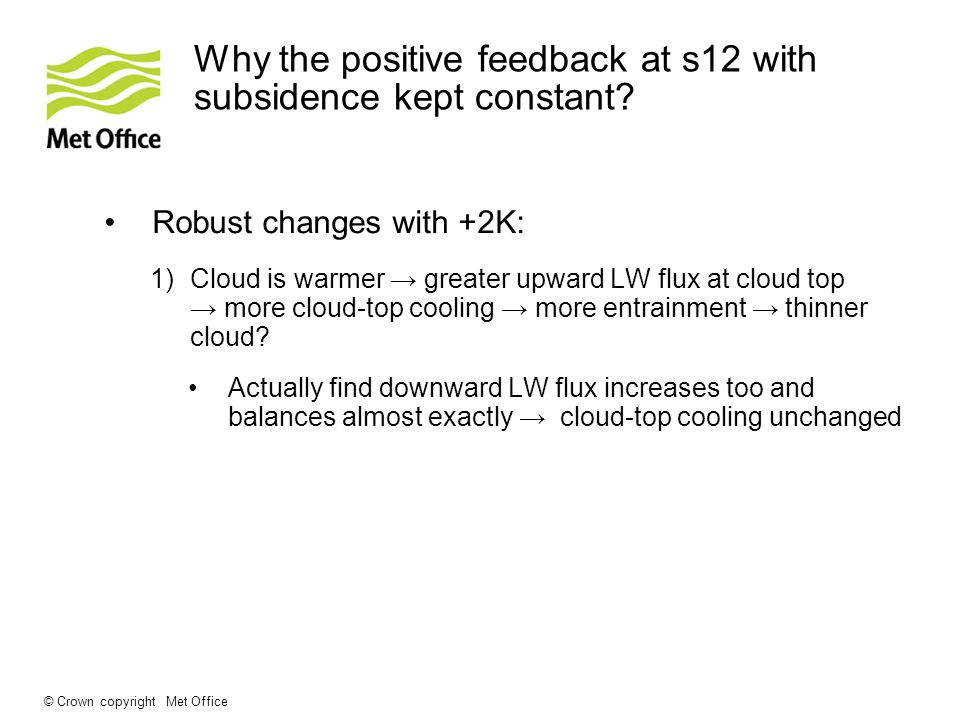 Met Office

Why the positive feedback at s12 with subsidence kept constant?

• Robust changes with +2K:

1) Cloud is warmer → greater upward LW flux at cloud top → more cloud-top cooling → more entrainment → thinner cloud?

• Actually find downward LW flux increases too and balances almost exactly → cloud-top cooling unchanged

© Crown copyright Met Office